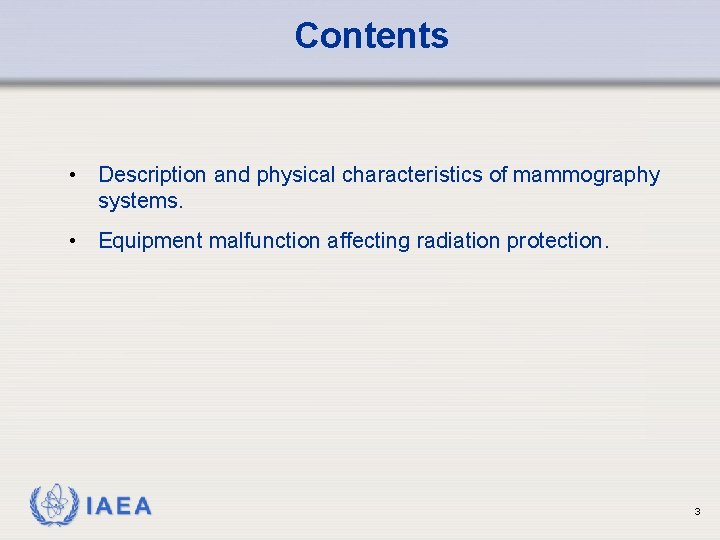 Contents

• Description and physical characteristics of mammography systems.

• Equipment malfunction affecting radiation protection.

IAEA

3